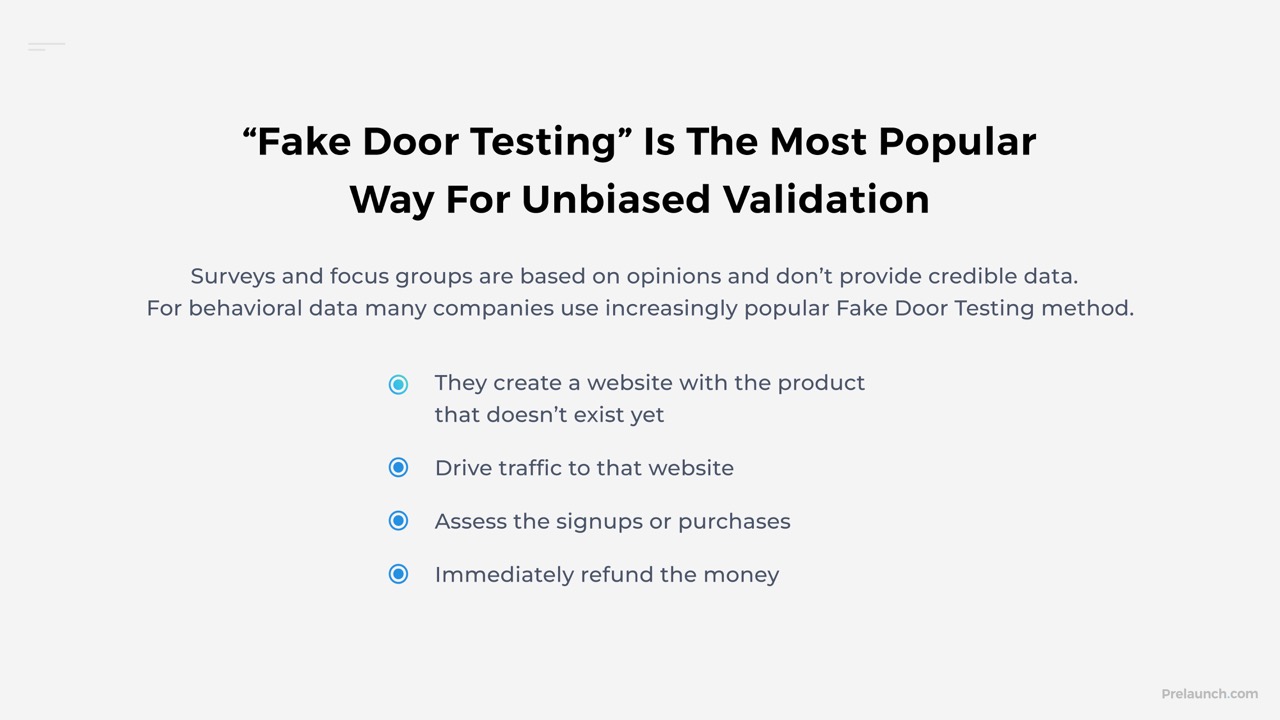 “Fake Door Testing” Is The Most Popular Way For Unbiased Validation

Surveys and focus groups are based on opinions and don’t provide credible data. For behavioral data many companies use increasingly popular Fake Door Testing method.

They create a website with the product that doesn’t exist yet

Drive traffic to that website

Assess the signups or purchases

Immediately refund the money

Prelaunch.com